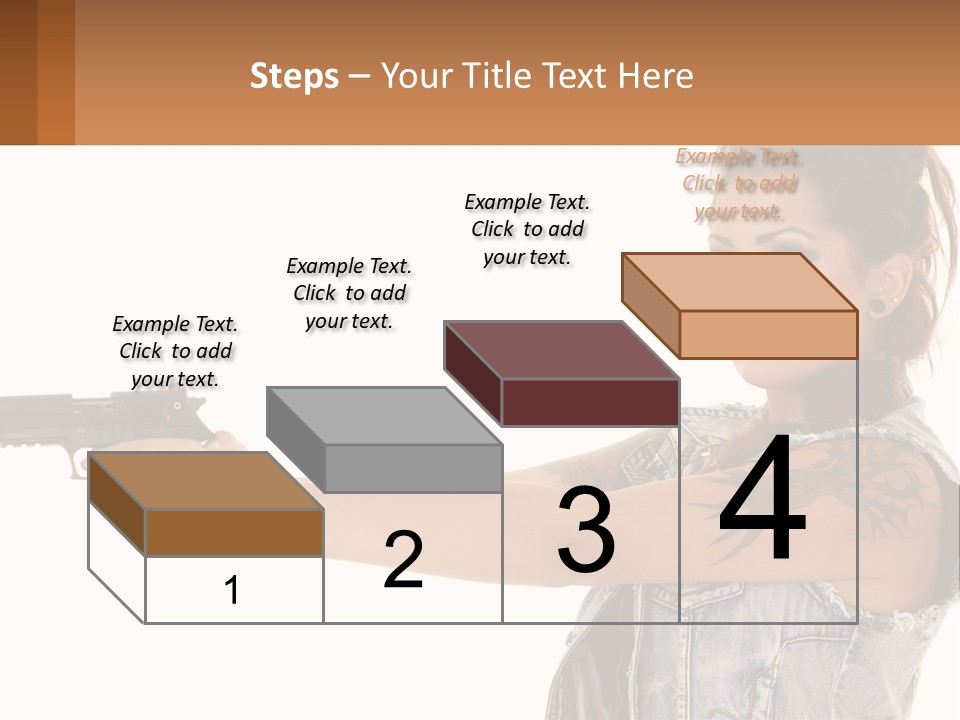 Steps – Your Title Text Here

Example Text. Click to add your text.

Example Text. Click to add your text.

Example Text. Click to add your text.

Example Text. Click to add your text.

1

2

3

4